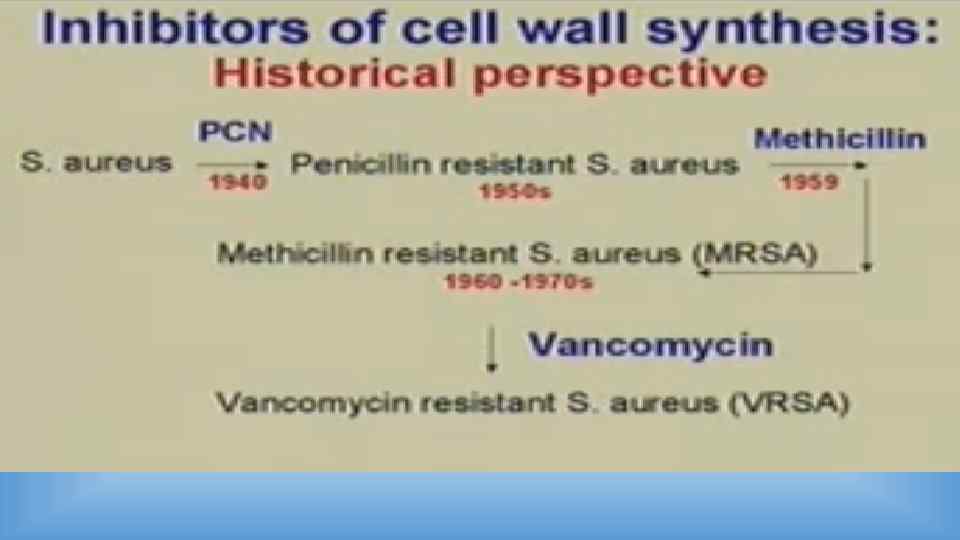 Inhibitors of cell wall synthesis:
Historical perspective

S. aureus PCN 1940 Penicillin resistant S. aureus 1950s Methicillin 1959

Methicillin resistant S. aureus (MRSA)
1960 -1970s

Vancomycin

Vancomycin resistant S. aureus (VRSA)